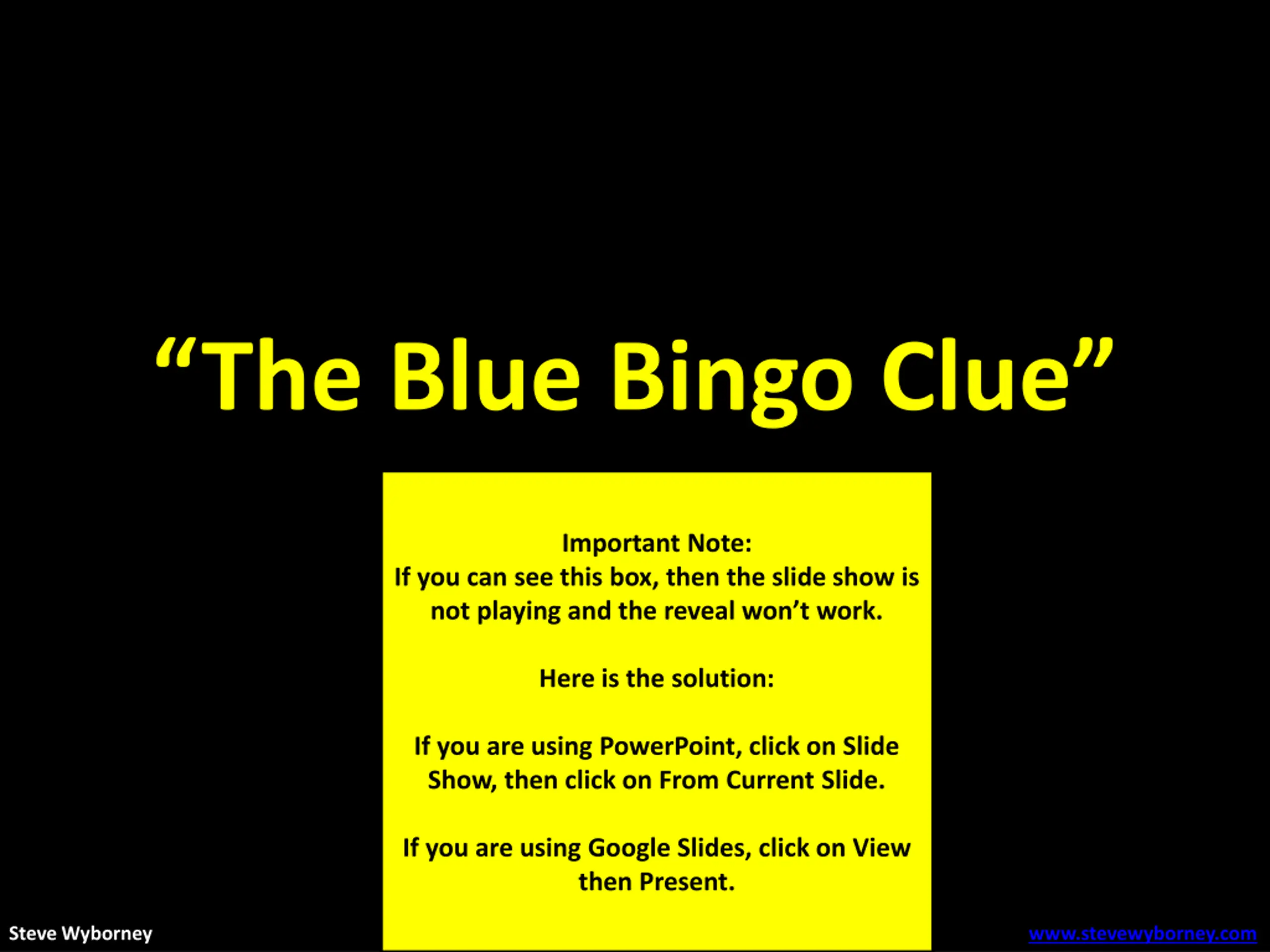 “The Blue Bingo Clue”

Important Note:
If you can see this box, then the slide show is not playing and the reveal won’t work.

Here is the solution:

If you are using PowerPoint, click on Slide Show, then click on From Current Slide.

If you are using Google Slides, click on View then Present.

Steve Wyborney

www.stevewyborney.com